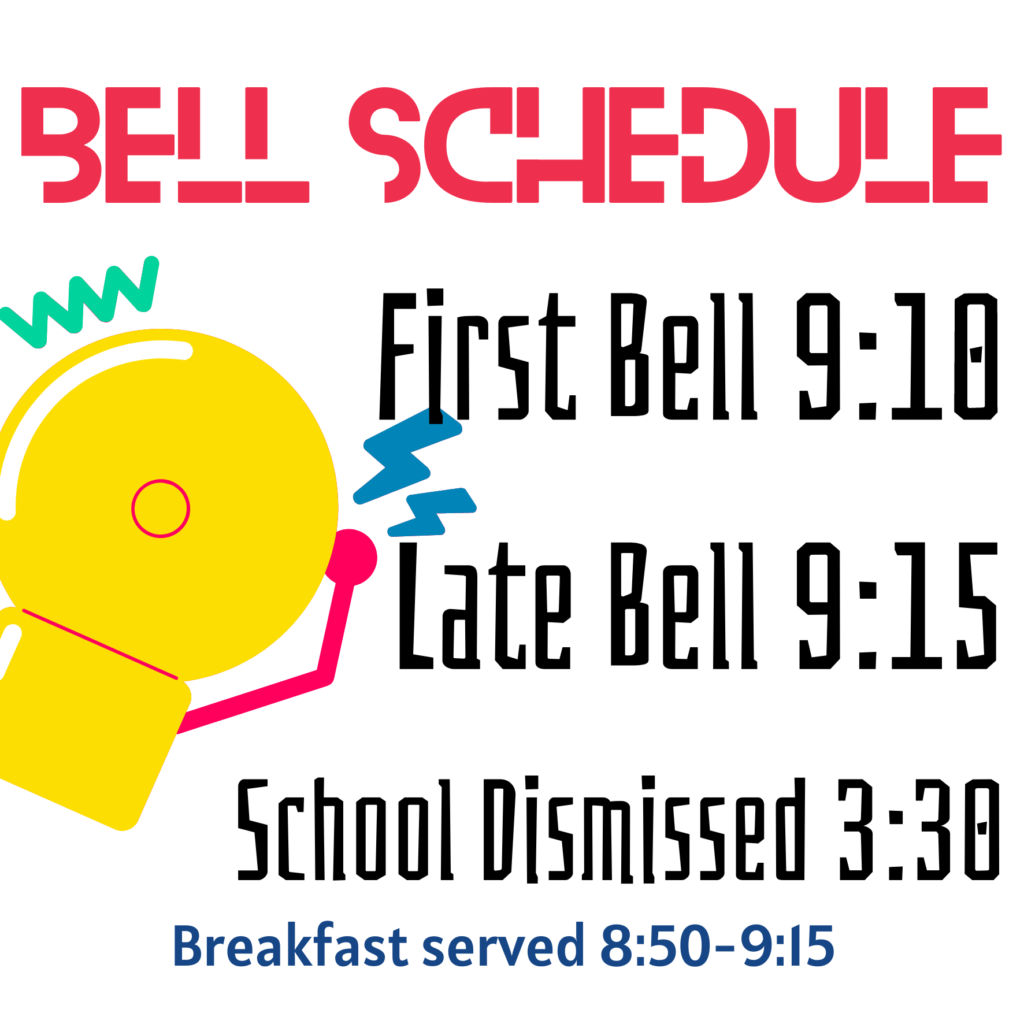 BELL SCHEDULE

First Bell 9:10

Late Bell 9:15

School Dismissed 3:30

Breakfast served 8:50-9:15